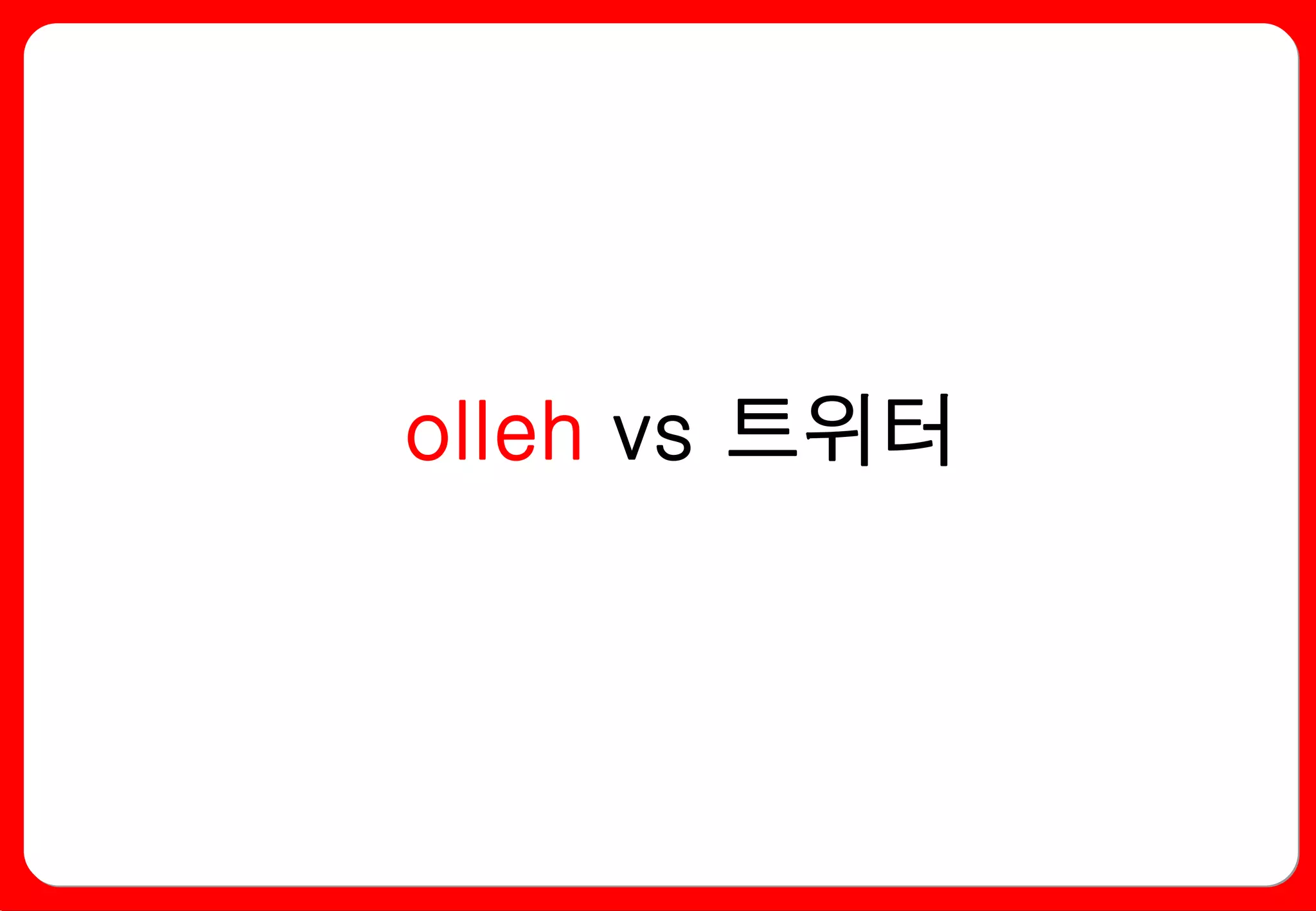 olleh vs 트위터